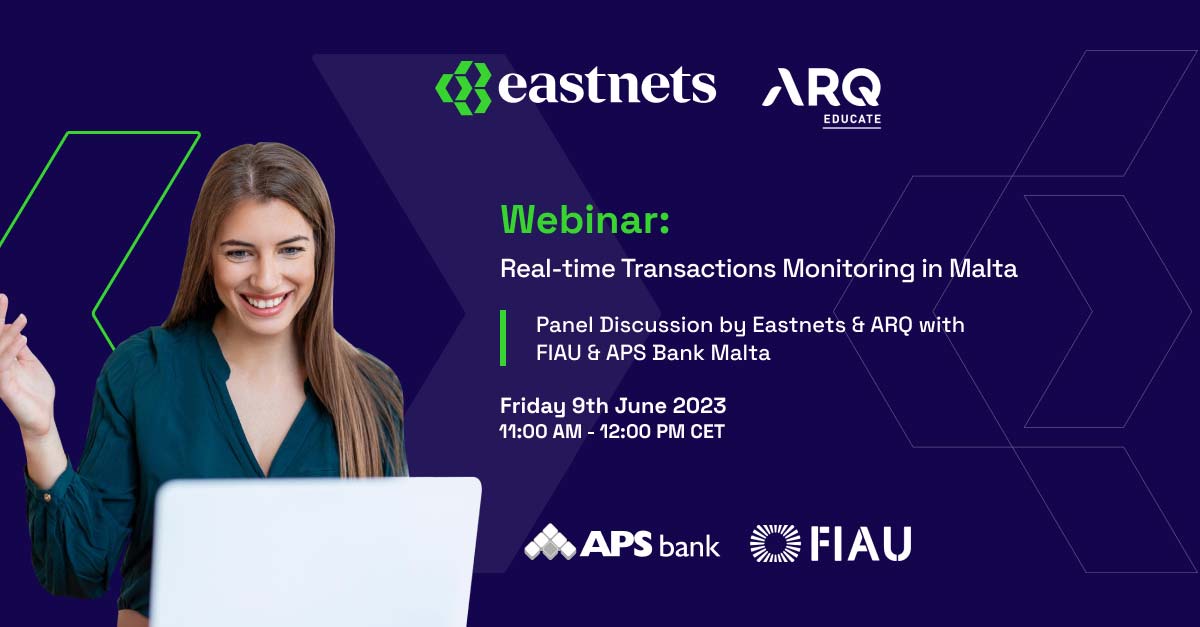 eastnets ARQ EDUCATE

Webinar:

Real-time Transactions Monitoring in Malta

Panel Discussion by Eastnets & ARQ with FIAU & APS Bank Malta

Friday 9th June 2023
11:00 AM - 12:00 PM CET

APS bank FIAU